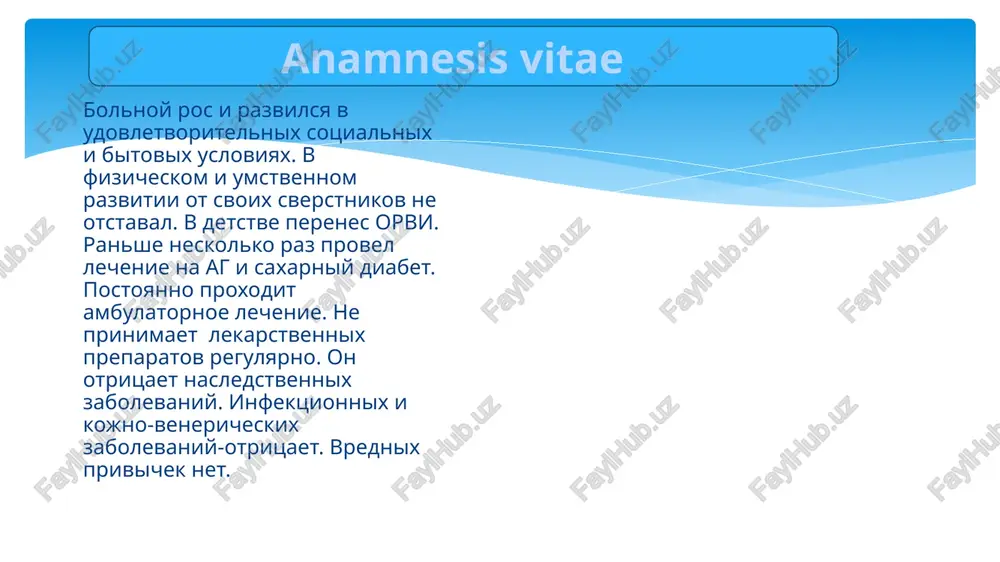 Anamnesis vitae

Больной рос и развился в удовлетворительных социальных и бытовых условиях. В физическом и умственном развитии от своих сверстников не отставал. В детстве перенес ОРВИ. Раньше несколько раз провел лечение на АГ и сахарный диабет. Постоянно проходит амбулаторное лечение. Не принимает  лекарственных препаратов регулярно. Он отрицает наследственных заболеваний. Инфекционных и кожно-венерических заболеваний-отрицает. Вредных привычек нет.

FaylHub.uz